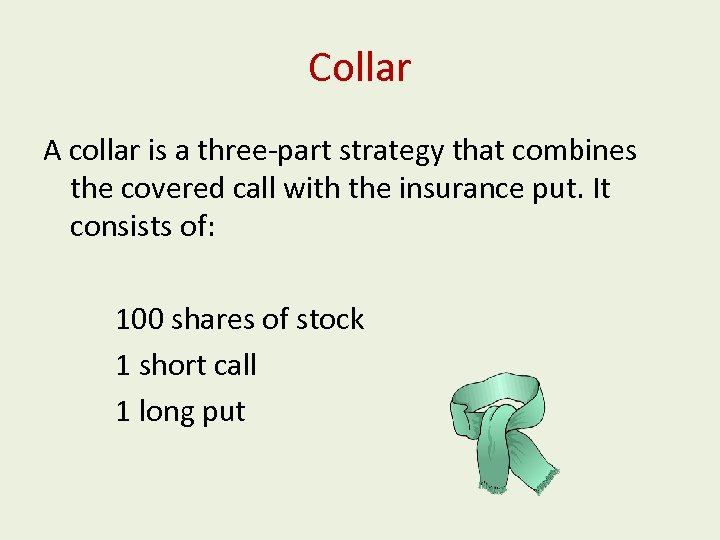 Collar

A collar is a three-part strategy that combines the covered call with the insurance put. It consists of:

100 shares of stock
1 short call
1 long put